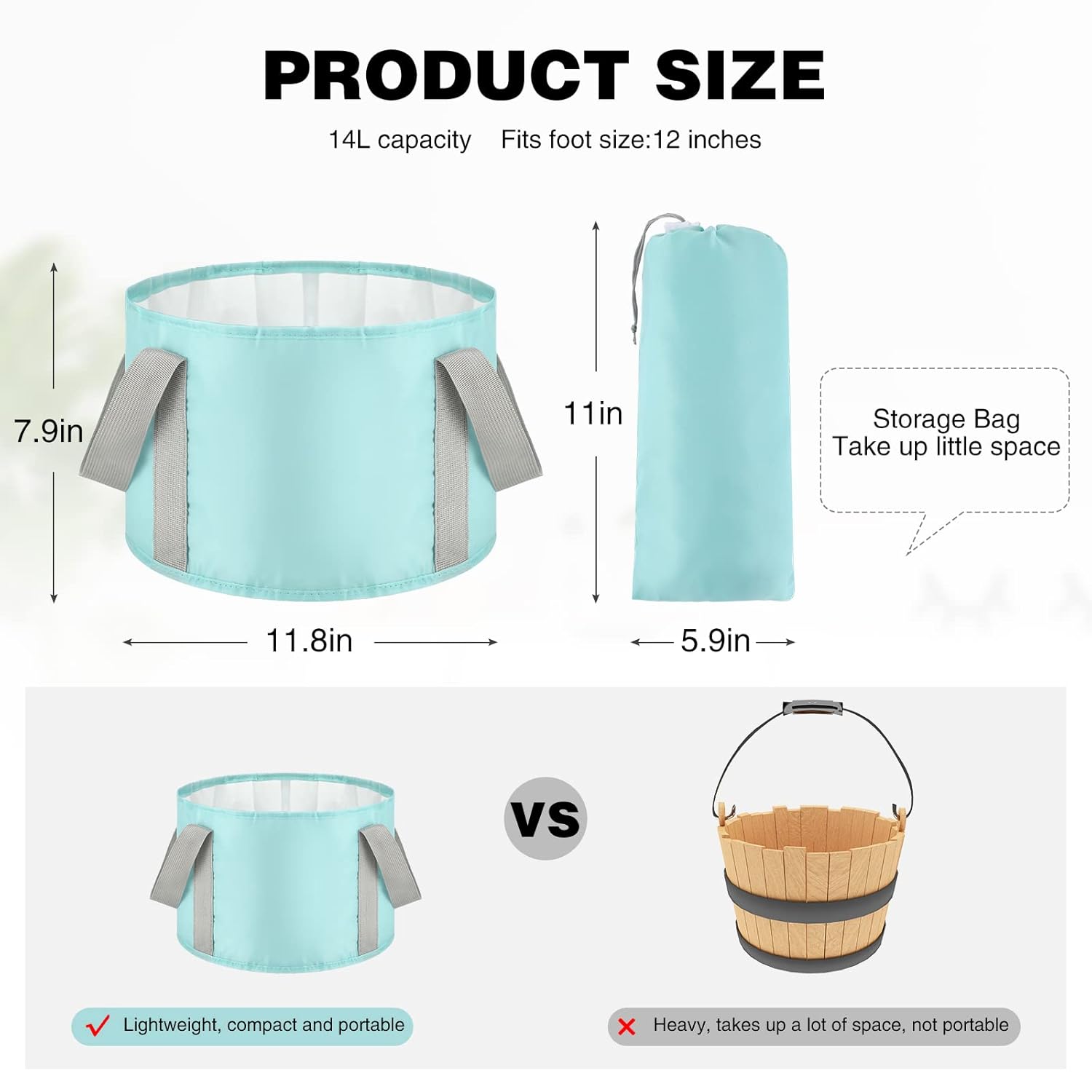 PRODUCT SIZE

14L capacity Fits foot size:12 inches

7.9in

11.8in

11in

5.9in

Storage Bag
Take up little space

VS

Lightweight, compact and portable

Heavy, takes up a lot of space, not portable